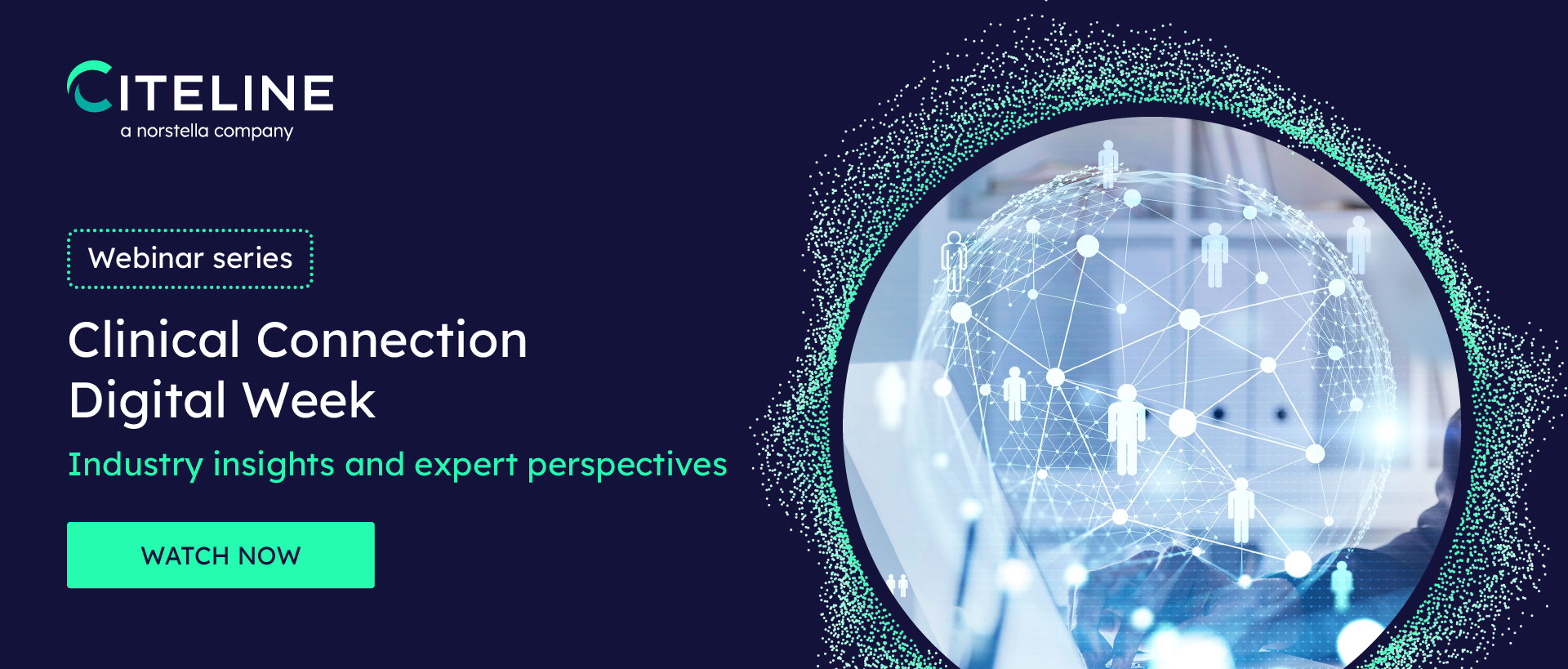 CITELINE
a norstella company

Webinar series

Clinical Connection Digital Week

Industry insights and expert perspectives

WATCH NOW